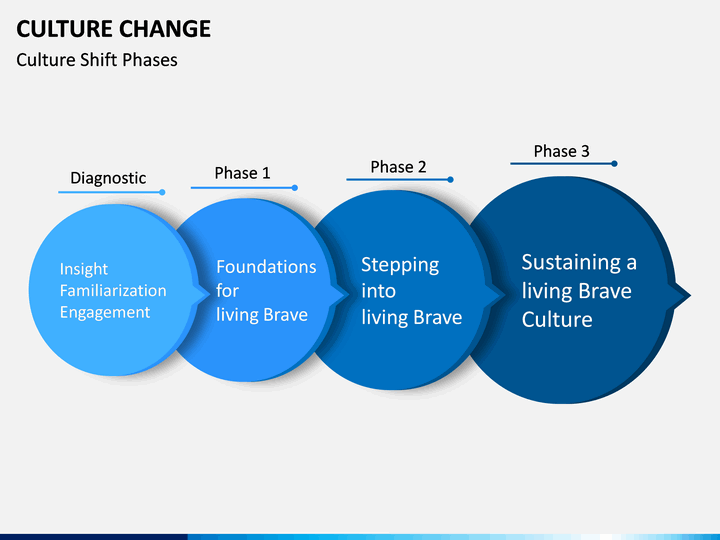 CULTURE CHANGE

Culture Shift Phases

Diagnostic

Insight
Familiarization
Engagement

Phase 1

Foundations
for
living Brave

Phase 2

Stepping
into
living Brave

Phase 3

Sustaining a
living Brave
Culture